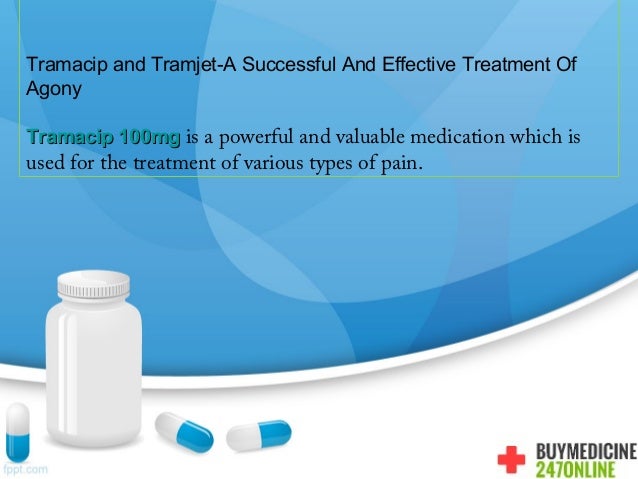 Tramacip and Tramjet-A Successful And Effective Treatment Of Agony

Tramacip 100mg is a powerful and valuable medication which is used for the treatment of various types of pain.

fppt.com

BUYMEDICINE 247ONLINE